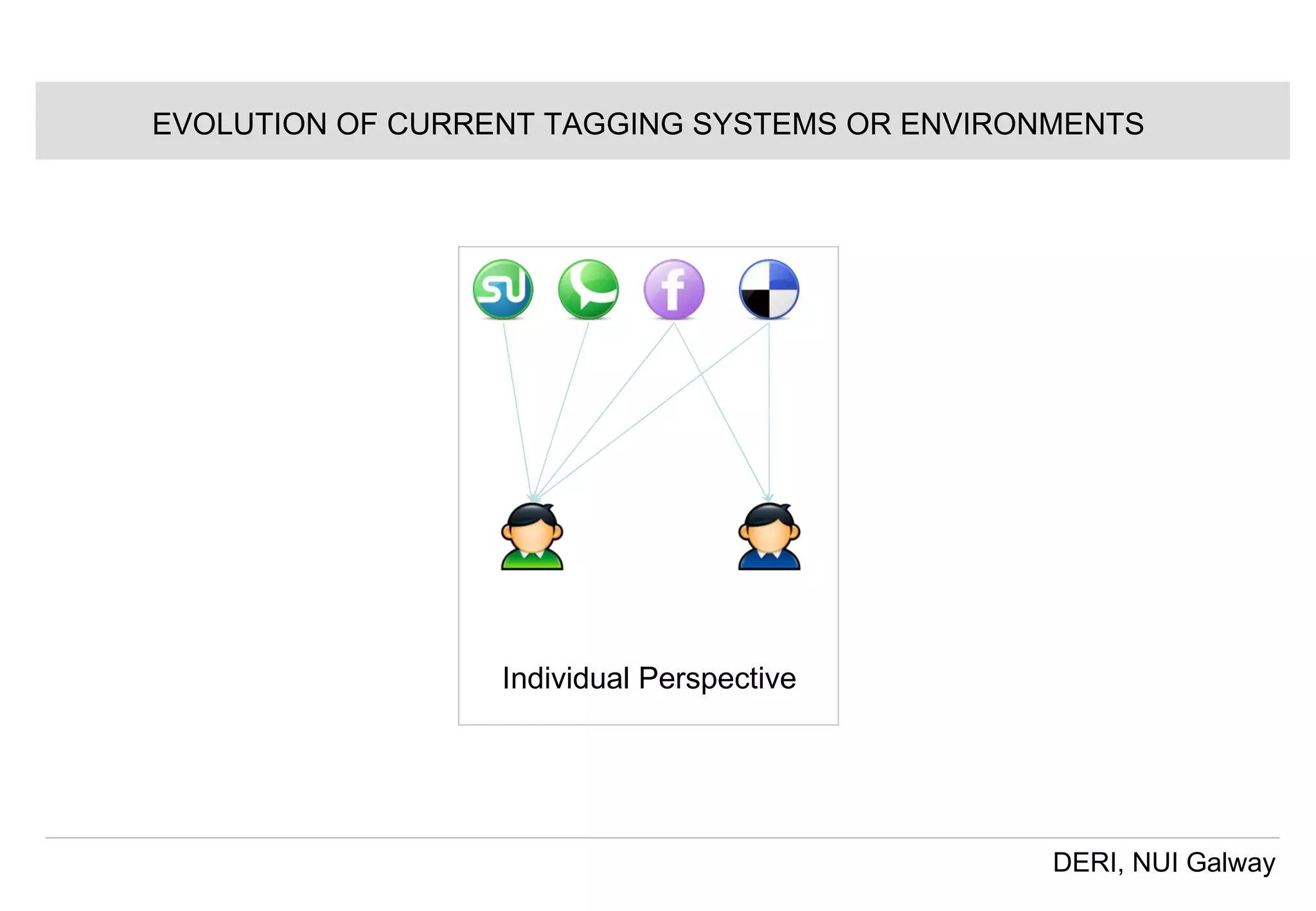 EVOLUTION OF CURRENT TAGGING SYSTEMS OR ENVIRONMENTS

su

f

Individual Perspective

DERI, NUI Galway